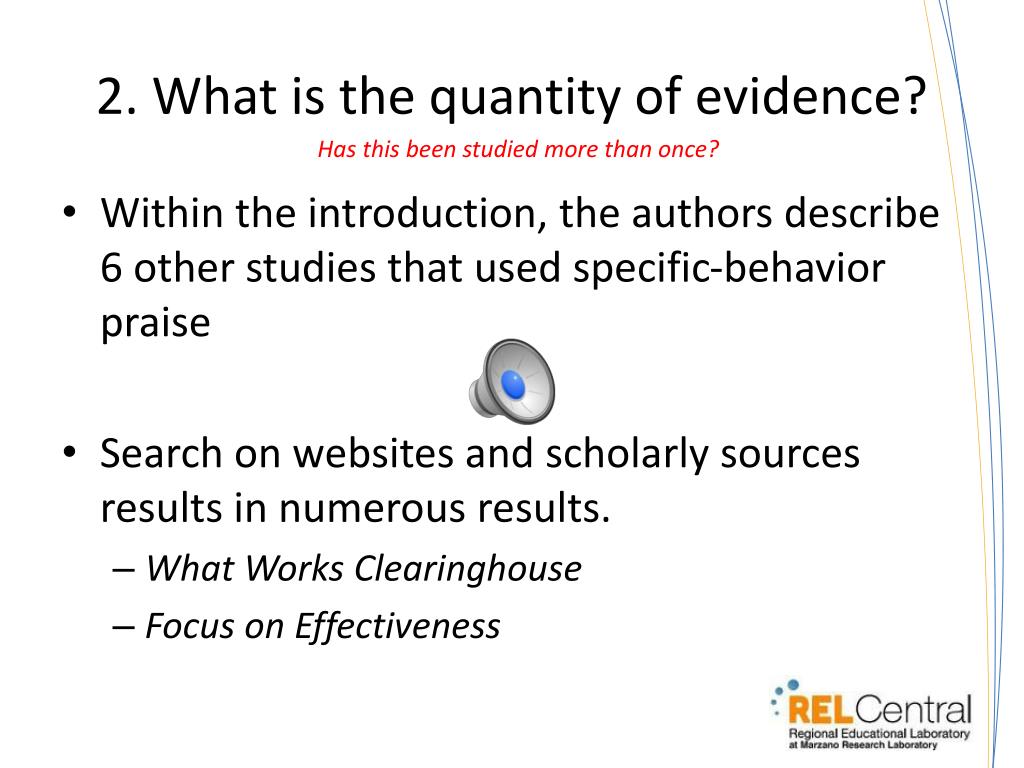 2. What is the quantity of evidence?

Has this been studied more than once?

• Within the introduction, the authors describe 6 other studies that used specific-behavior praise

• Search on websites and scholarly sources results in numerous results.
– What Works Clearinghouse
– Focus on Effectiveness

RELCentral
Regional Educational Laboratory
at Marzano Research Laboratory